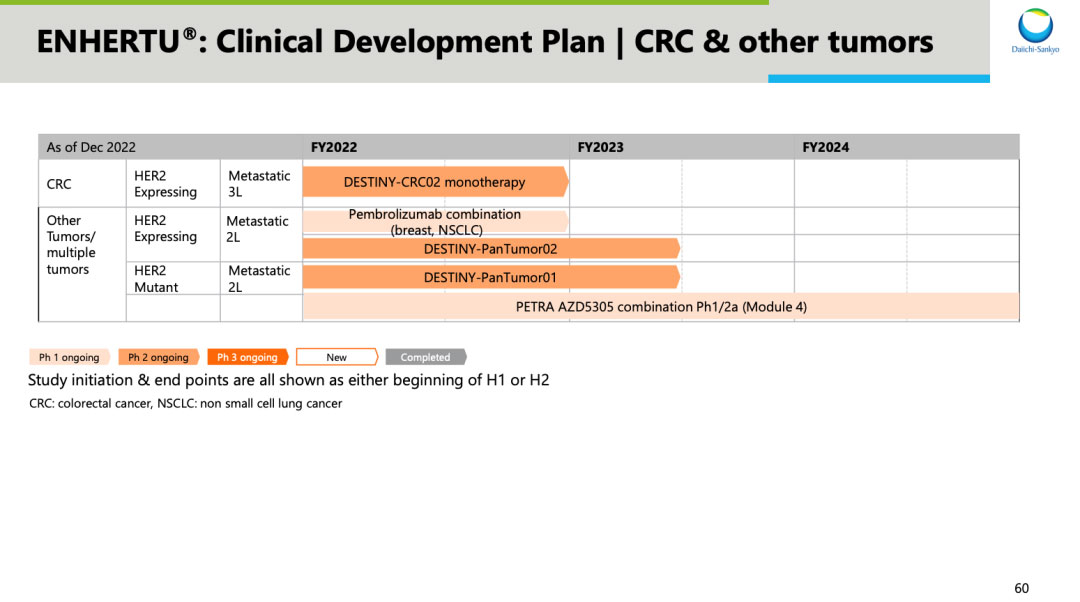 ENHERTU®: Clinical Development Plan | CRC & other tumors

Daiichi-Sankyo

| As of Dec 2022 | | | FY2022 | FY2023 | FY2024 |
|---|---|---|---|---|---|
| CRC | HER2 Expressing | Metastatic 3L | DESTINY-CRC02 monotherapy | | |
| Other Tumors/ multiple tumors | HER2 Expressing | Metastatic 2L | Pembrolizumab combination (breast, NSCLC) | | |
| | | | DESTINY-PanTumor02 | | |
| | HER2 Mutant | Metastatic 2L | DESTINY-PanTumor01 | | |
| | | | PETRA AZD5305 combination Ph1/2a (Module 4) | | |

Ph 1 ongoing Ph 2 ongoing Ph 3 ongoing New Completed

Study initiation & end points are all shown as either beginning of H1 or H2

CRC: colorectal cancer, NSCLC: non small cell lung cancer

60